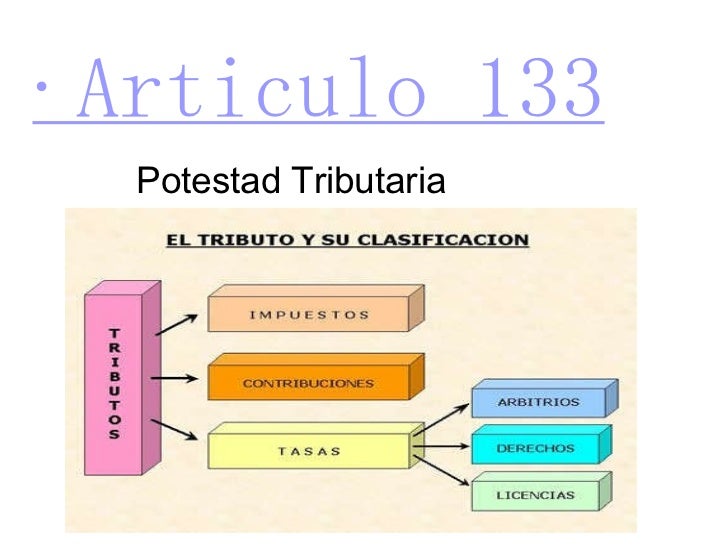 · Articulo 133

Potestad Tributaria

EL TRIBUTO Y SU CLASIFICACION

TRIBUTOS

IMPUESTOS

CONTRIBUCIONES

TASAS

ARBITRIOS

DERECHOS

LICENCIAS